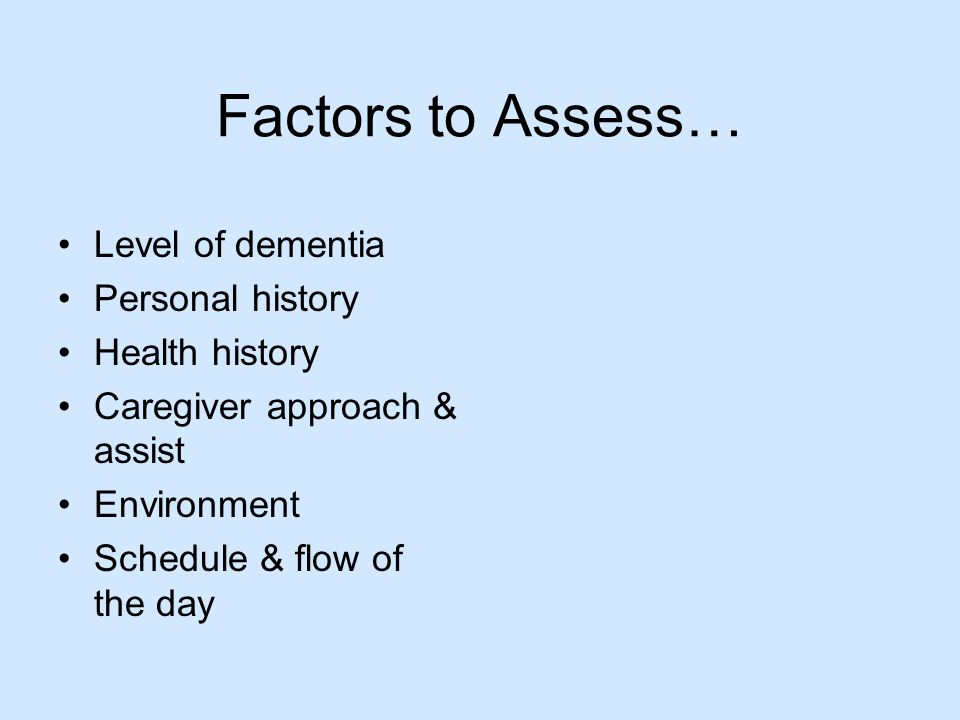 Factors to Assess…

• Level of dementia
• Personal history
• Health history
• Caregiver approach & assist
• Environment
• Schedule & flow of the day